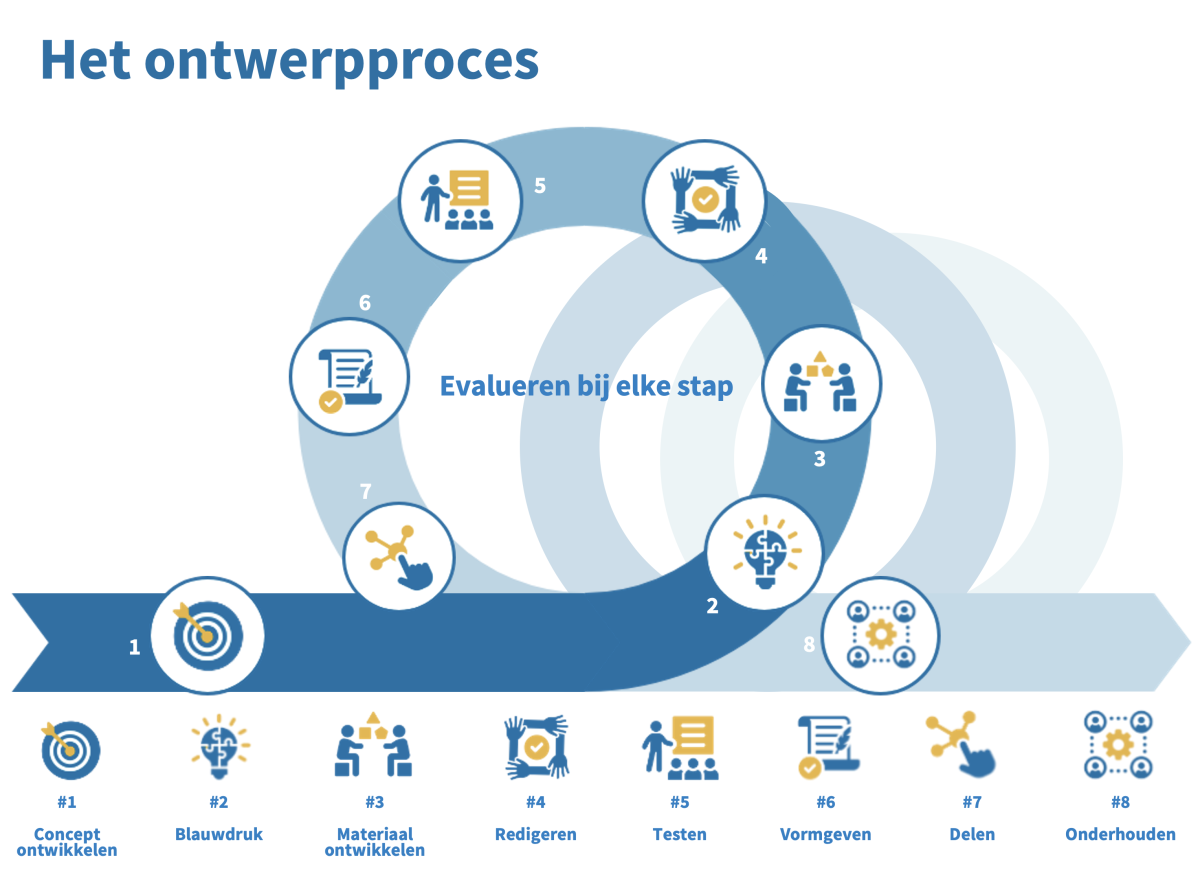 Het ontwerpproces

5

4

6

Evalueren bij elke stap

3

7

2

1

8

#1
Concept ontwikkelen

#2
Blauwdruk

#3
Materiaal ontwikkelen

#4
Redigeren

#5
Testen

#6
Vormgeven

#7
Delen

#8
Onderhouden